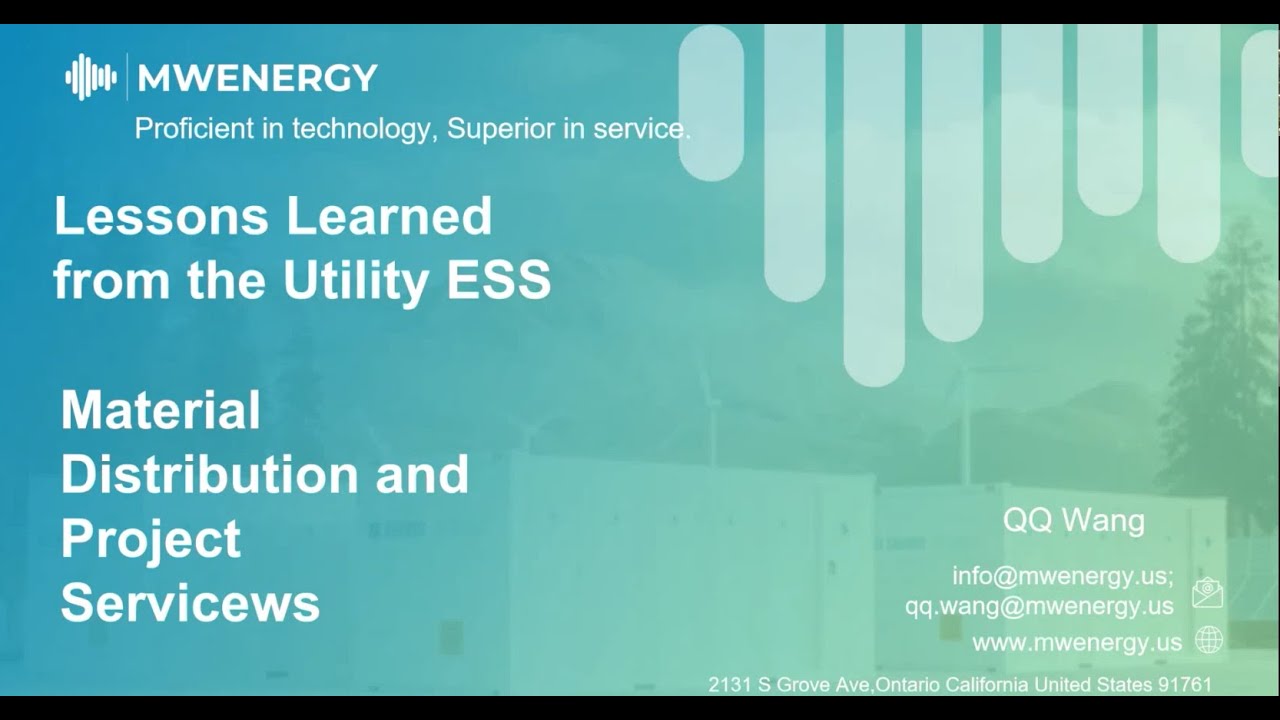 MWENERGY
Proficient in technology, Superior in service.

Lessons Learned from the Utility ESS

Material Distribution and Project Servicews

QQ Wang

info@mwenergy.us;
qq.wang@mwenergy.us

www.mwenergy.us

2131 S Grove Ave,Ontario California United States 91761